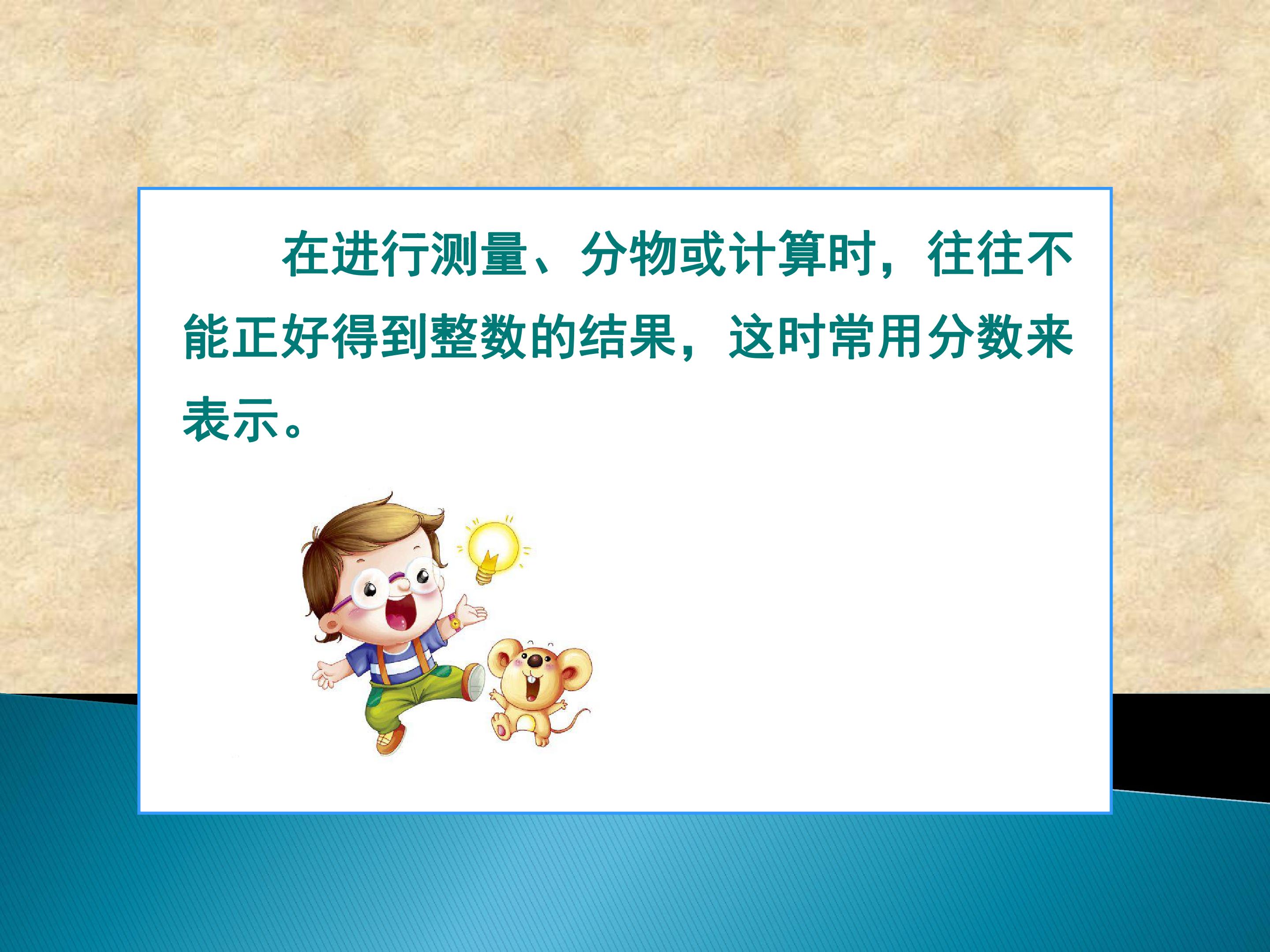 在进行测量、分物或计算时，往往不能正好得到整数的结果，这时常用分数来表示。